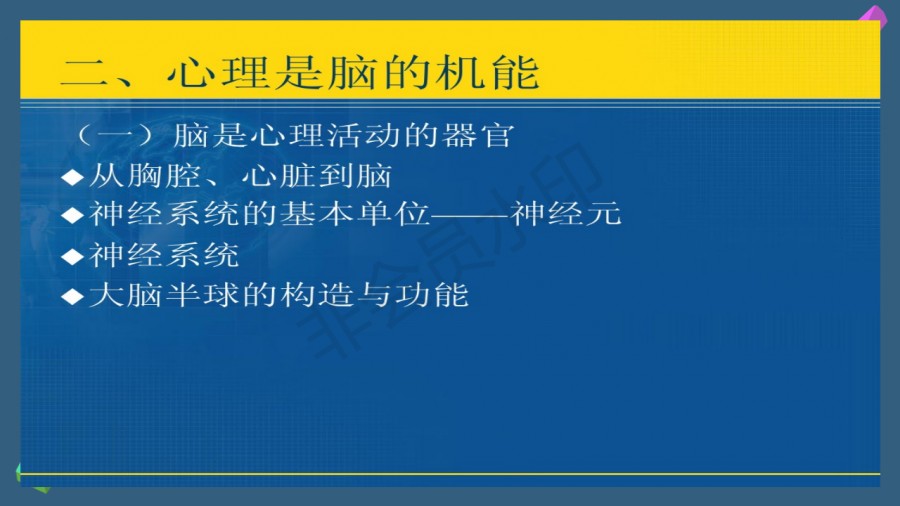 二、心理是脑的机能

（一）脑是心理活动的器官

◆从胸腔、心脏到脑

◆神经系统的基本单位——神经元

◆神经系统

◆大脑半球的构造与功能

非会员水印